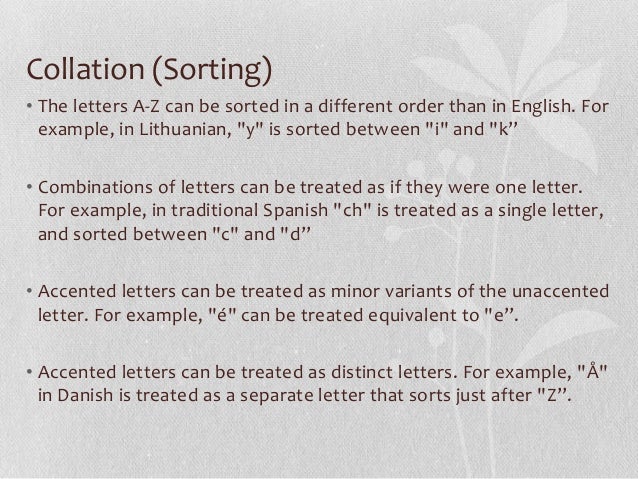 Collation (Sorting)

• The letters A-Z can be sorted in a different order than in English. For example, in Lithuanian, "y" is sorted between "i" and "k”

• Combinations of letters can be treated as if they were one letter. For example, in traditional Spanish "ch" is treated as a single letter, and sorted between "c" and "d”

• Accented letters can be treated as minor variants of the unaccented letter. For example, "é" can be treated equivalent to "e”.

• Accented letters can be treated as distinct letters. For example, "Å" in Danish is treated as a separate letter that sorts just after "Z”.